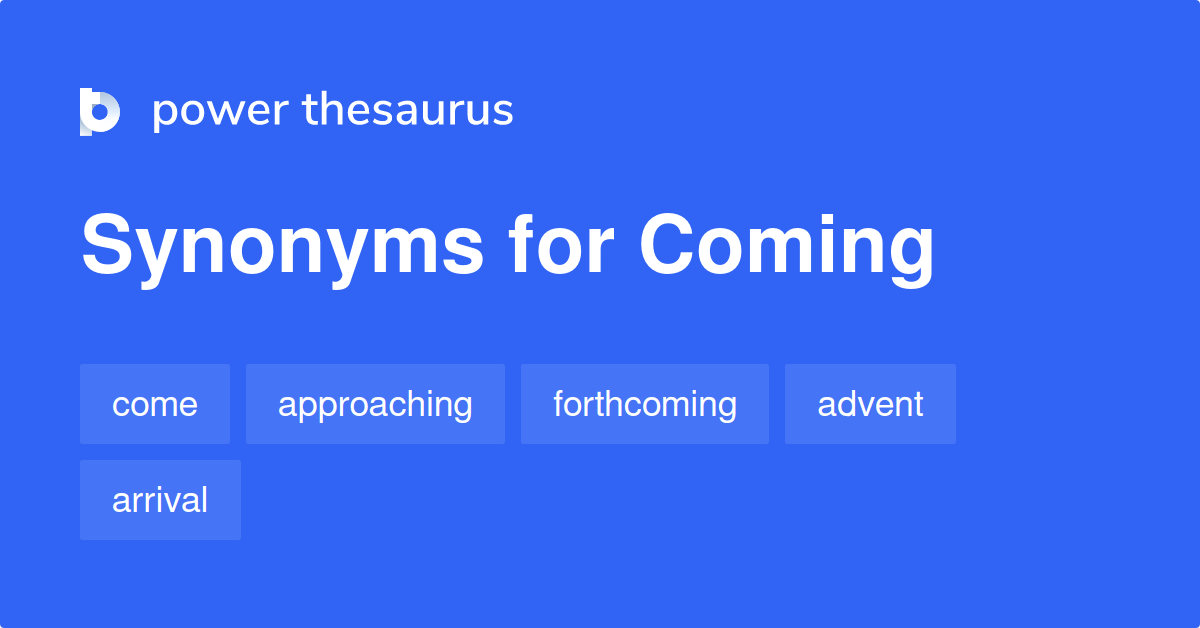 power thesaurus

Synonyms for Coming

come
approaching
forthcoming
advent
arrival